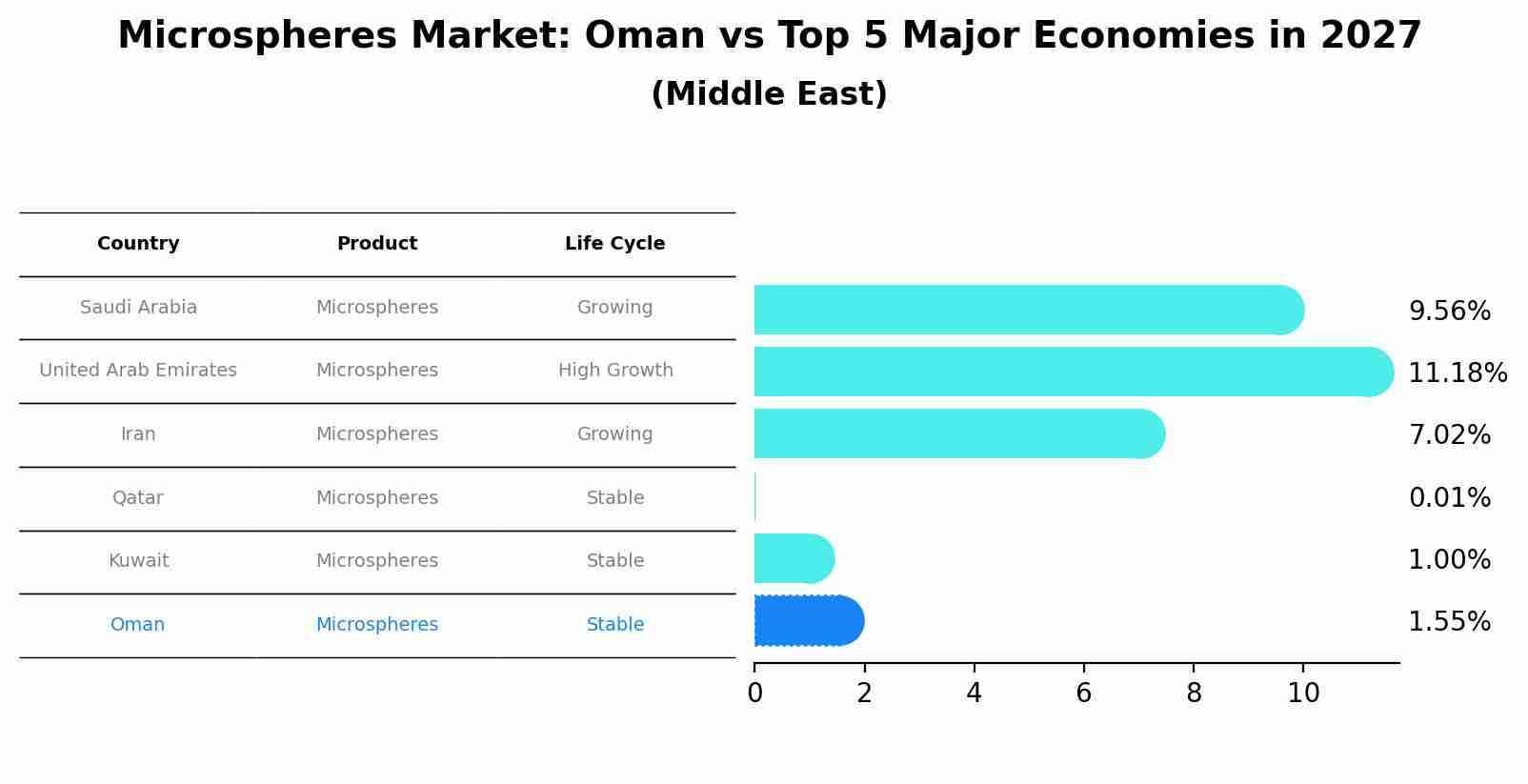 Microspheres Market: Oman vs Top 5 Major Economies in 2027
(Middle East)

| Country | Product | Life Cycle |
|---|---|---|
| Saudi Arabia | Microspheres | Growing |
| United Arab Emirates | Microspheres | High Growth |
| Iran | Microspheres | Growing |
| Qatar | Microspheres | Stable |
| Kuwait | Microspheres | Stable |
| Oman | Microspheres | Stable |

9.56%
11.18%
7.02%
0.01%
1.00%
1.55%

0 2 4 6 8 10